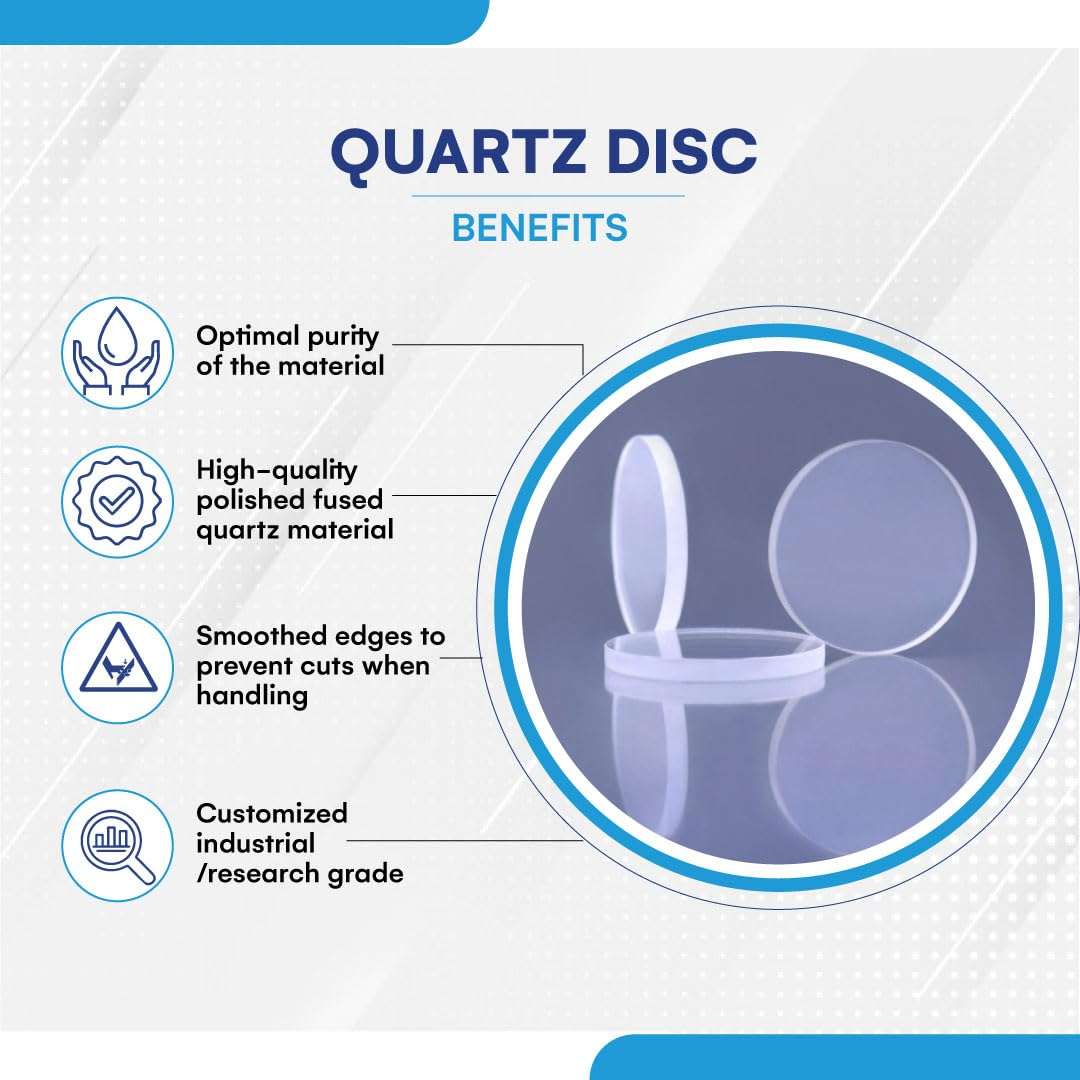 QUARTZ DISC

BENEFITS

Optimal purity of the material

High-quality polished fused quartz material

Smoothed edges to prevent cuts when handling

Customized industrial /research grade